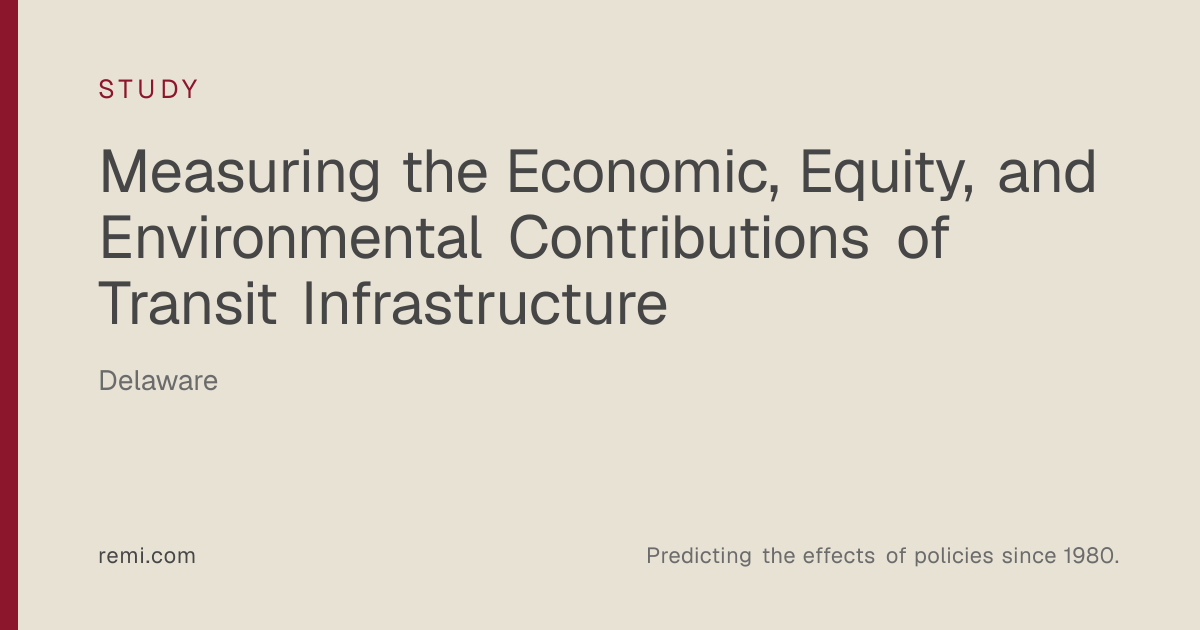 STUDY

Measuring the Economic, Equity, and Environmental Contributions of Transit Infrastructure

Delaware

remi.com

Predicting the effects of policies since 1980.